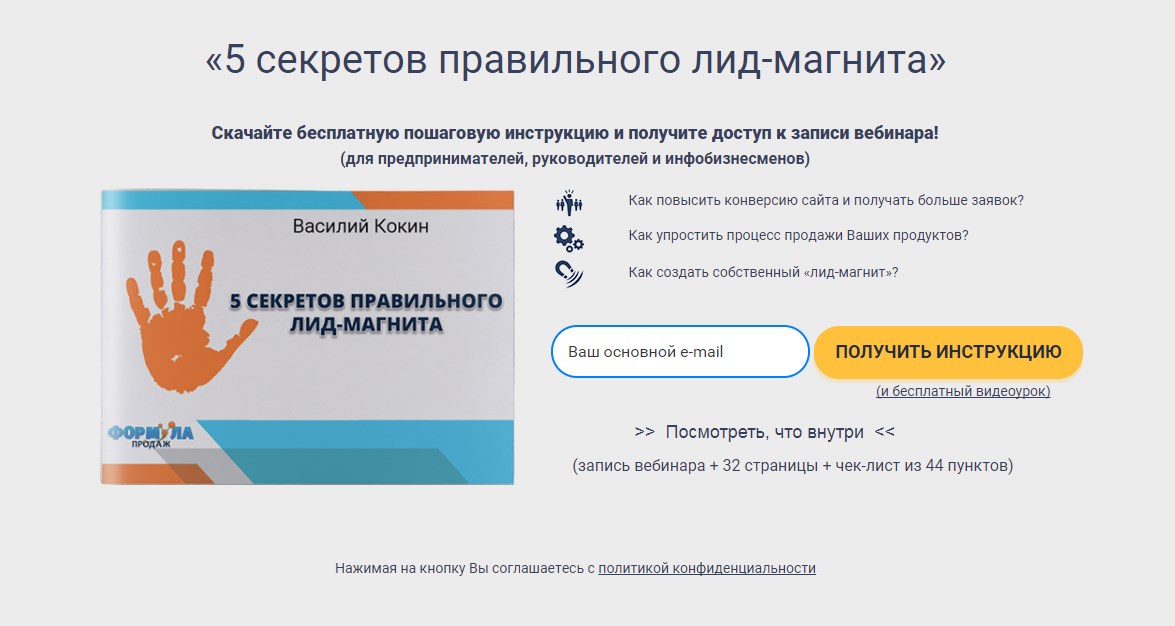 «5 секретов правильного лид-магнита»

Скачайте бесплатную пошаговую инструкцию и получите доступ к записи вебинара!
(для предпринимателей, руководителей и инфобизнесменов)

Василий Кокин

5 СЕКРЕТОВ ПРАВИЛЬНОГО ЛИД-МАГНИТА

ФОРМУЛА ПРОДАЖ

Как повысить конверсию сайта и получать больше заявок?

Как упростить процесс продажи Ваших продуктов?

Как создать собственный «лид-магнит»?

Ваш основной e-mail

ПОЛУЧИТЬ ИНСТРУКЦИЮ

(и бесплатный видеоурок)

>> Посмотреть, что внутри <<

(запись вебинара + 32 страницы + чек-лист из 44 пунктов)

Нажимая на кнопку Вы соглашаетесь с политикой конфиденциальности